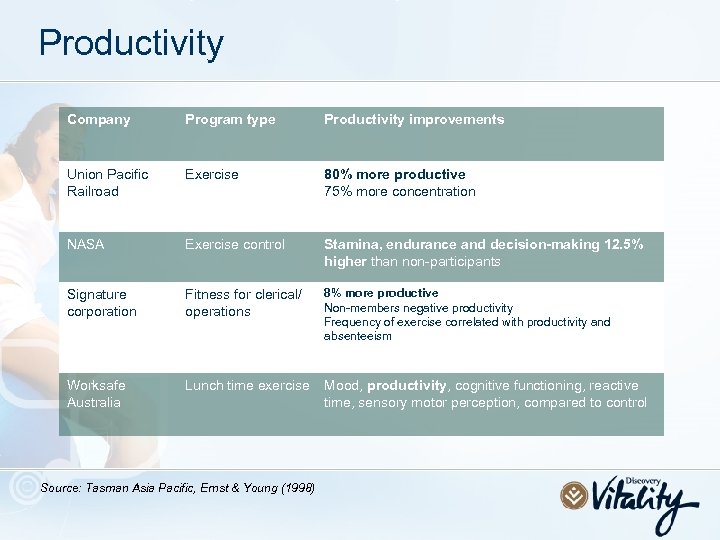 Productivity

| Company | Program type | Productivity improvements |
|---|---|---|
| Union Pacific Railroad | Exercise | 80% more productive 75% more concentration |
| NASA | Exercise control | Stamina, endurance and decision-making 12.5% higher than non-participants |
| Signature corporation | Fitness for clerical/ operations | 8% more productive Non-members negative productivity Frequency of exercise correlated with productivity and absenteeism |
| Worksafe Australia | Lunch time exercise | Mood, productivity, cognitive functioning, reactive time, sensory motor perception, compared to control |

Source: Tasman Asia Pacific, Ernst & Young (1998)

Discovery Vitality